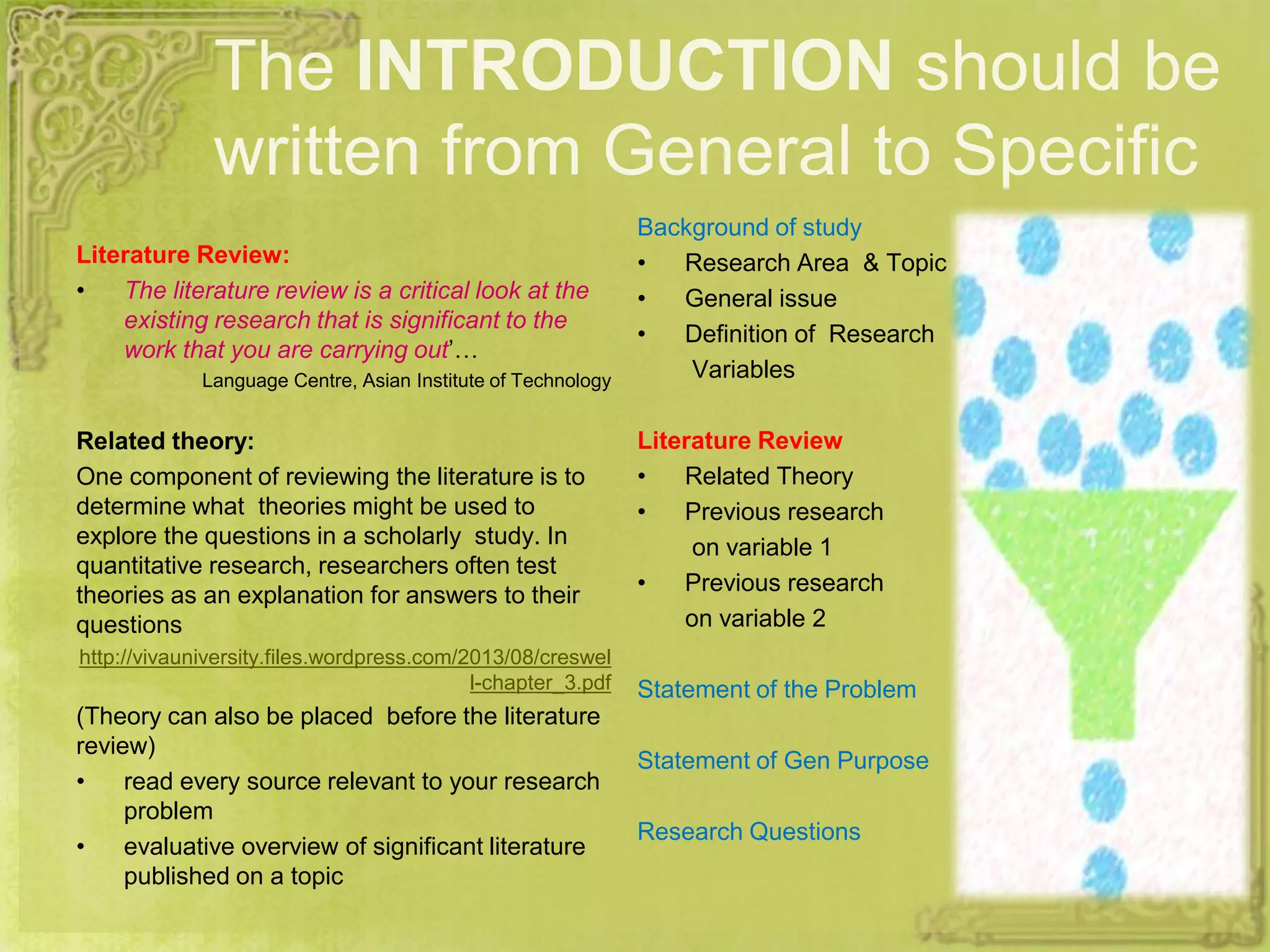 The INTRODUCTION should be written from General to Specific

Literature Review:
• The literature review is a critical look at the existing research that is significant to the work that you are carrying out'…
Language Centre, Asian Institute of Technology

Related theory:
One component of reviewing the literature is to determine what theories might be used to explore the questions in a scholarly study. In quantitative research, researchers often test theories as an explanation for answers to their questions
http://vivauniversity.files.wordpress.com/2013/08/creswell-chapter_3.pdf

(Theory can also be placed before the literature review)
• read every source relevant to your research problem
• evaluative overview of significant literature published on a topic

Background of study
• Research Area & Topic
• General issue
• Definition of Research Variables

Literature Review
• Related Theory
• Previous research on variable 1
• Previous research on variable 2

Statement of the Problem

Statement of Gen Purpose

Research Questions